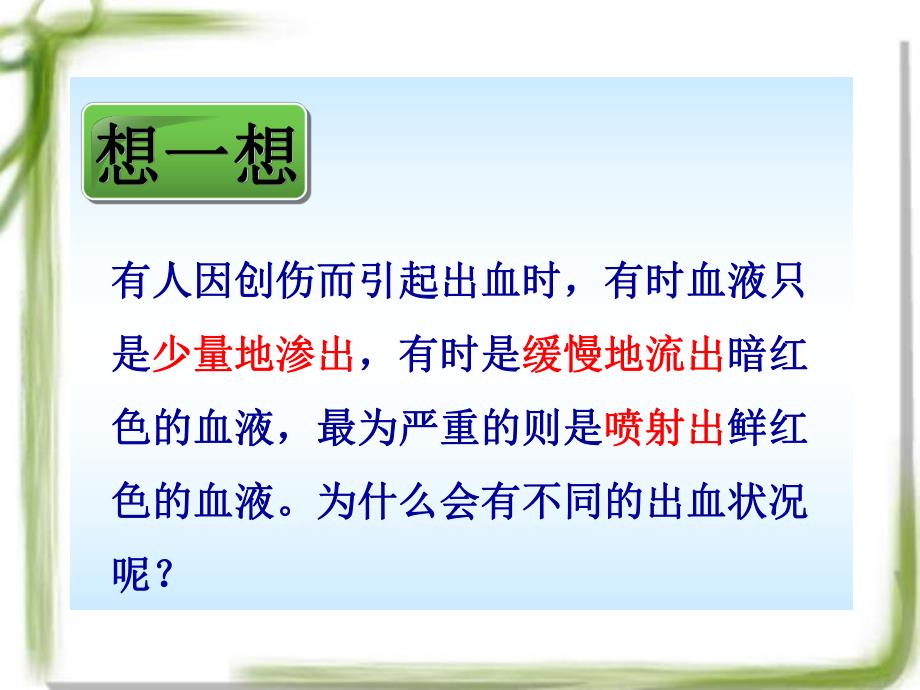 想一想

有人因创伤而引起出血时，有时血液只是少量地渗出，有时是缓慢地流出暗红色的血液，最为严重的则是喷射出鲜红色的血液。为什么会有不同的出血状况呢？